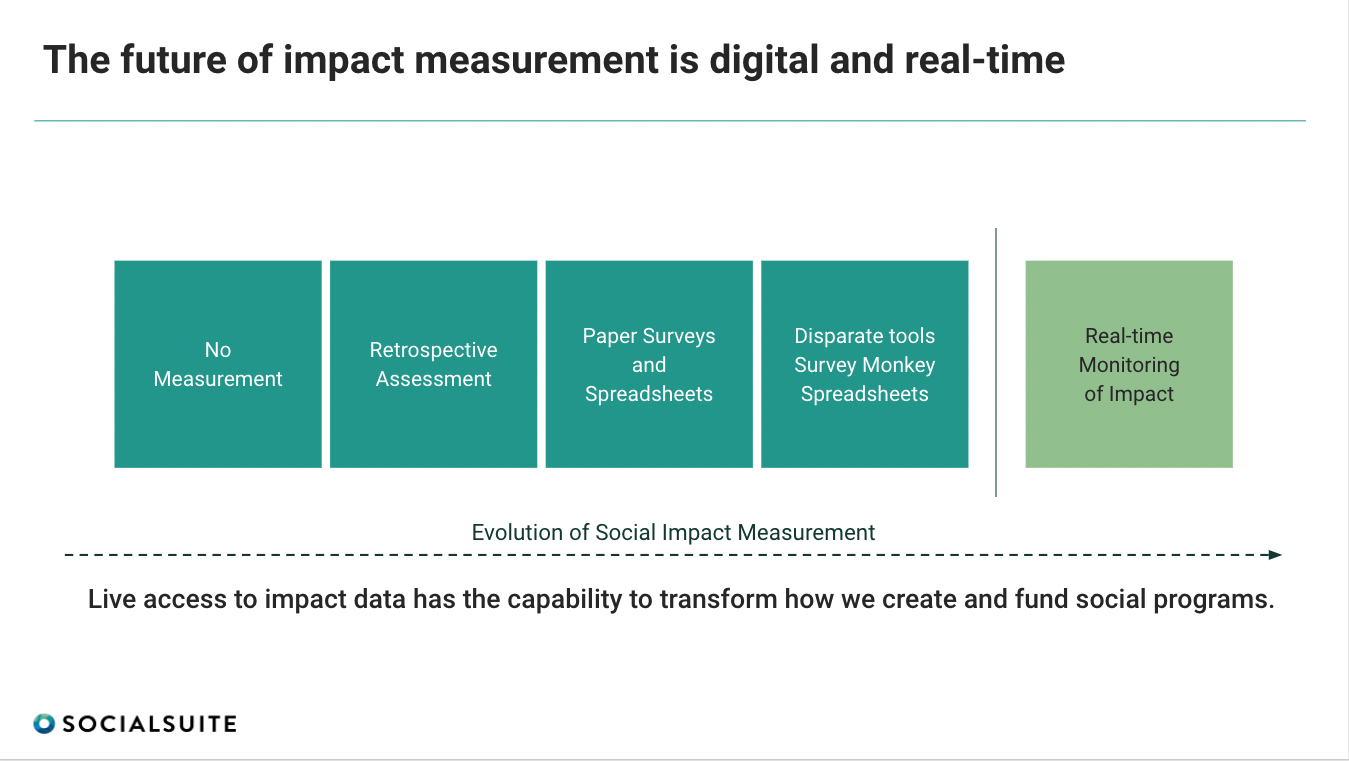 The future of impact measurement is digital and real-time

No Measurement

Retrospective Assessment

Paper Surveys and Spreadsheets

Disparate tools Survey Monkey Spreadsheets

Real-time Monitoring of Impact

Evolution of Social Impact Measurement

Live access to impact data has the capability to transform how we create and fund social programs.

SOCIALSUITE